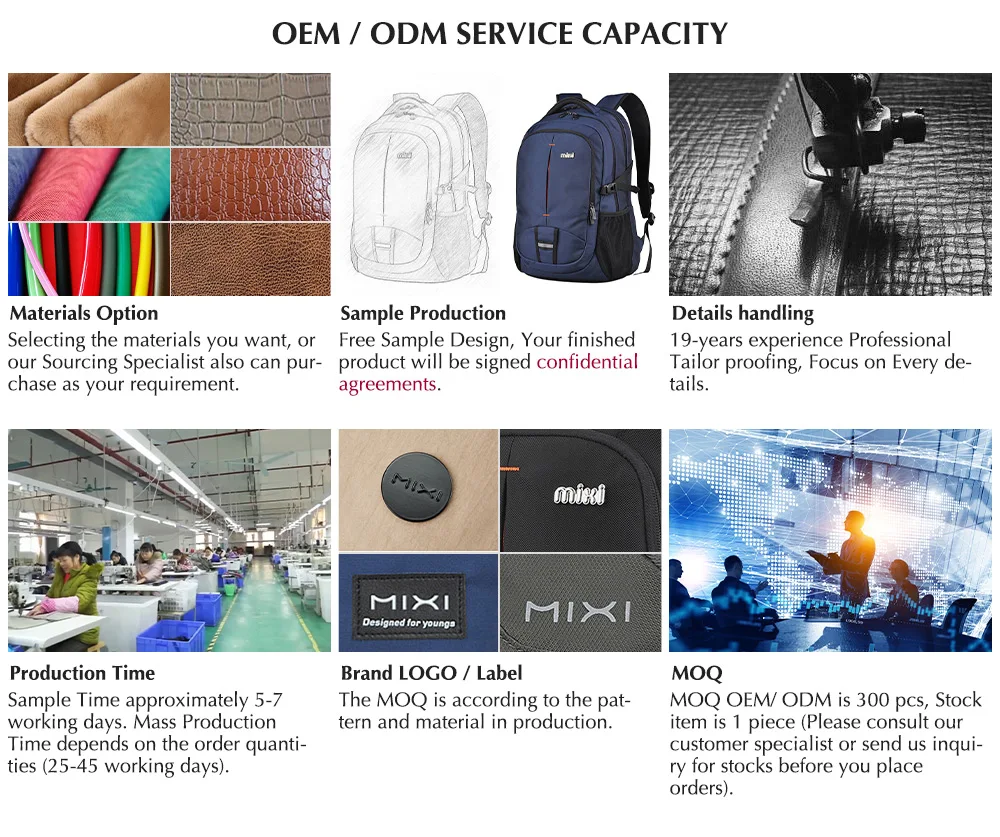 OEM / ODM SERVICE CAPACITY

mixi

mixi

Materials Option
Selecting the materials you want, or our Sourcing Specialist also can purchase as your requirement.

Sample Production
Free Sample Design, Your finished product will be signed confidential agreements.

Details handling
19-years experience Professional Tailor proofing, Focus on Every details.

MIXI

mixi

MIXI
Designed for youngs

MIXI

Production Time
Sample Time approximately 5-7 working days. Mass Production Time depends on the order quantities (25-45 working days).

Brand LOGO / Label
The MOQ is according to the pattern and material in production.

MOQ
MOQ OEM/ ODM is 300 pcs, Stock item is 1 piece (Please consult our customer specialist or send us inquiry for stocks before you place orders).